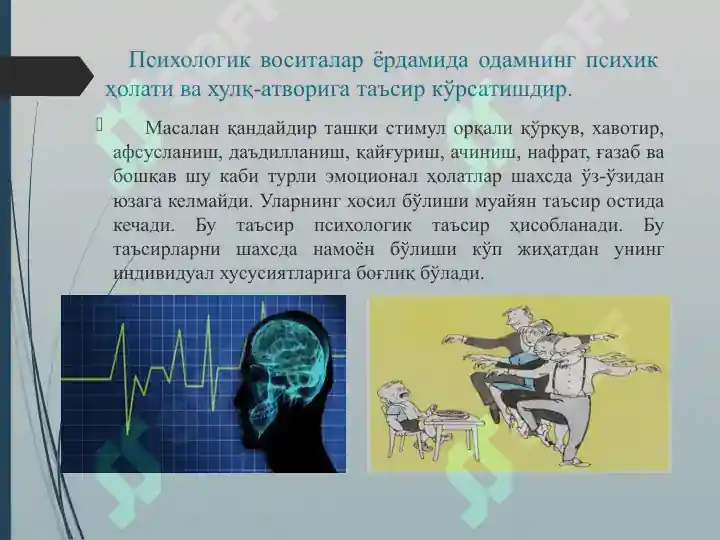 Психологик воситалар ёрдамида одамнинг психик ҳолати ва хулқ-атворига таъсир кўрсатишдир.

Масалан қандайдир ташқи стимул орқали қўрқув, хавотир, афсусланиш, даъдилланиш, қайғуриш, ачиниш, нафрат, ғазаб ва бошқав шу каби турли эмоционал ҳолатлар шахсда ўз-ўзидан юзага келмайди. Уларнинг хосил бўлиши муайян таъсир остида кечади. Бу таъсир психологик таъсир ҳисобланади. Бу таъсирларни шахсда намоён бўлиши кўп жиҳатдан унинг индивидуал хусусиятларига боғлиқ бўлади.